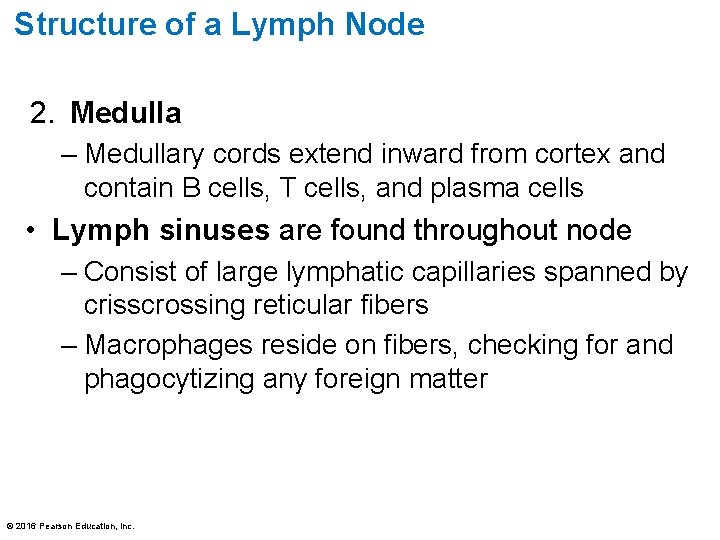 Structure of a Lymph Node

2. Medulla

– Medullary cords extend inward from cortex and contain B cells, T cells, and plasma cells

• Lymph sinuses are found throughout node

– Consist of large lymphatic capillaries spanned by crisscrossing reticular fibers

– Macrophages reside on fibers, checking for and phagocytizing any foreign matter

© 2016 Pearson Education, Inc.